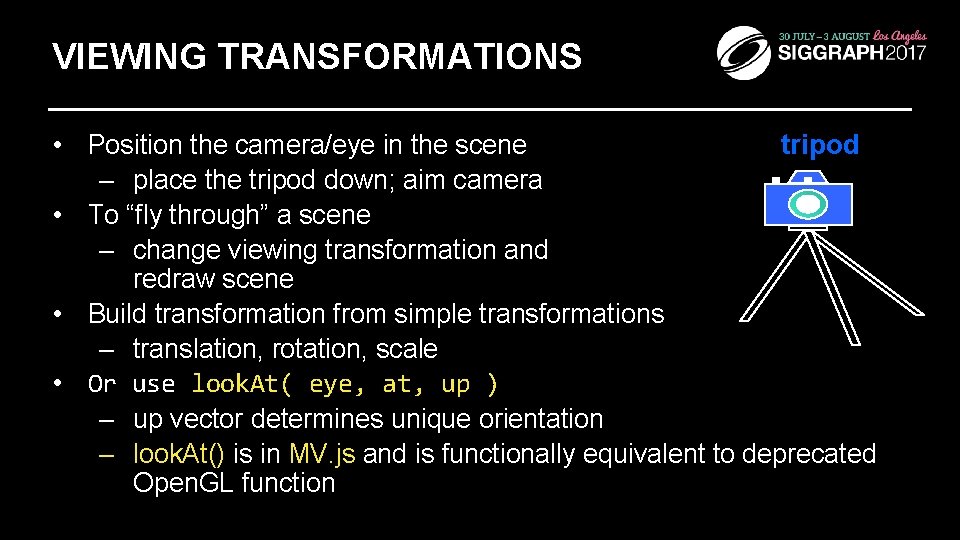 VIEWING TRANSFORMATIONS

30 JULY – 3 AUGUST Los Angeles
SIGGRAPH2017

• Position the camera/eye in the scene
– place the tripod down; aim camera
• To “fly through” a scene
– change viewing transformation and redraw scene
• Build transformation from simple transformations
– translation, rotation, scale
• Or use lookAt( eye, at, up )
– up vector determines unique orientation
– lookAt() is in MV.js and is functionally equivalent to deprecated OpenGL function

tripod